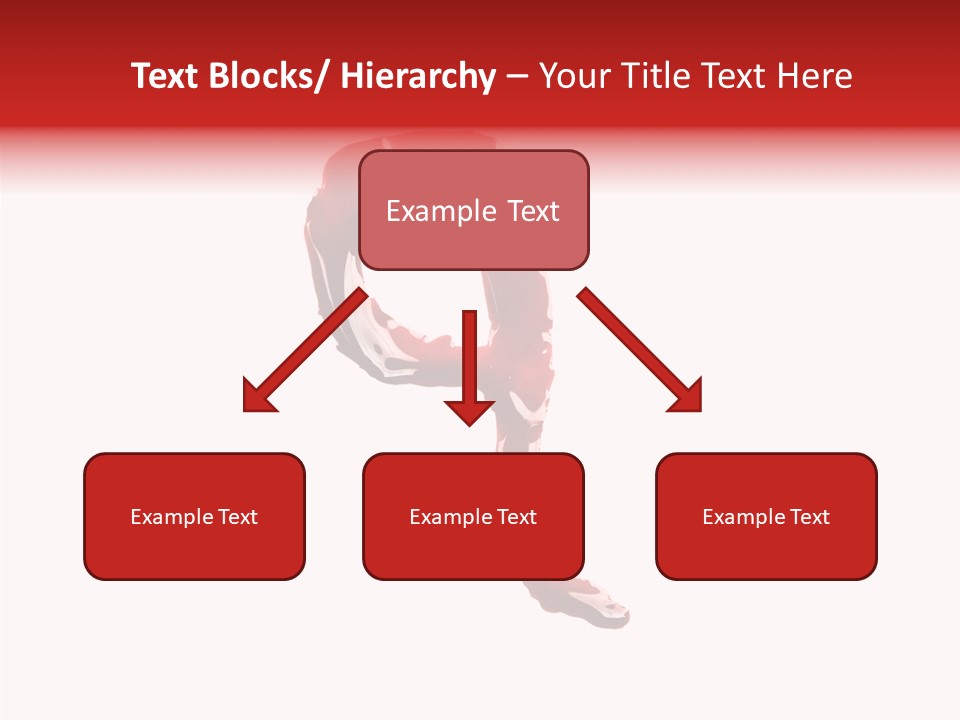 Text Blocks/ Hierarchy – Your Title Text Here

Example Text

Example Text

Example Text

Example Text